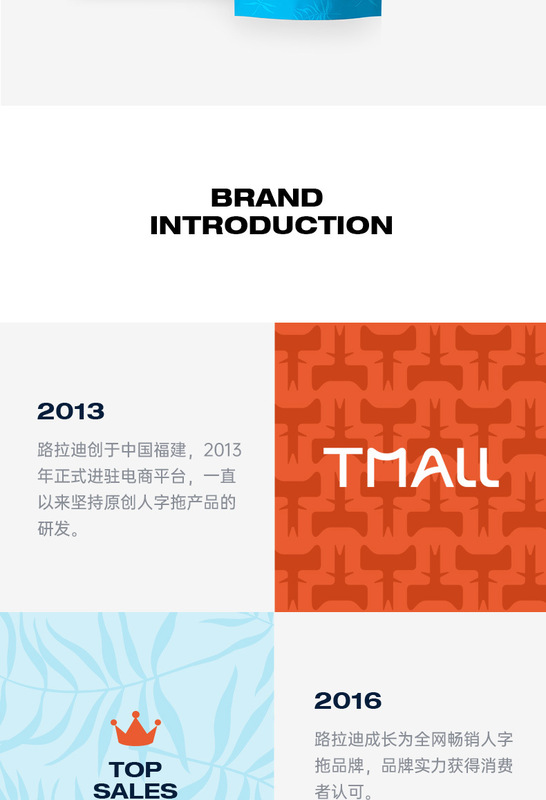 BRAND
INTRODUCTION

2013

路拉迪创于中国福建，2013年正式进驻电商平台，一直以来坚持原创人字拖产品的研发。

TMALL

TOP
SALES

2016

路拉迪成长为全网畅销人字拖品牌，品牌实力获得消费者认可。